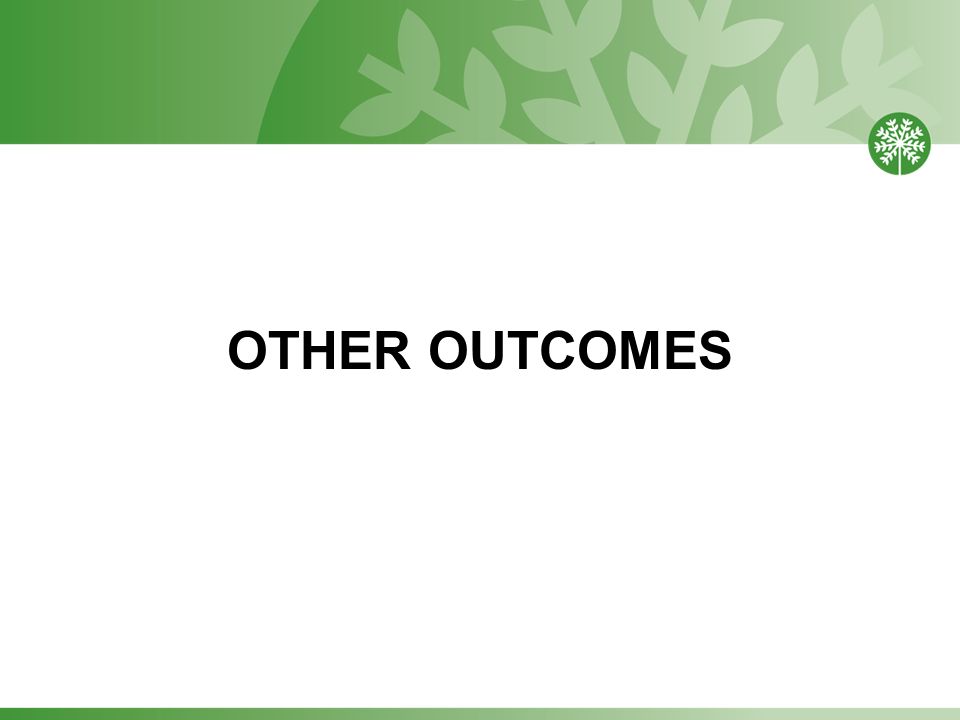 OTHER OUTCOMES